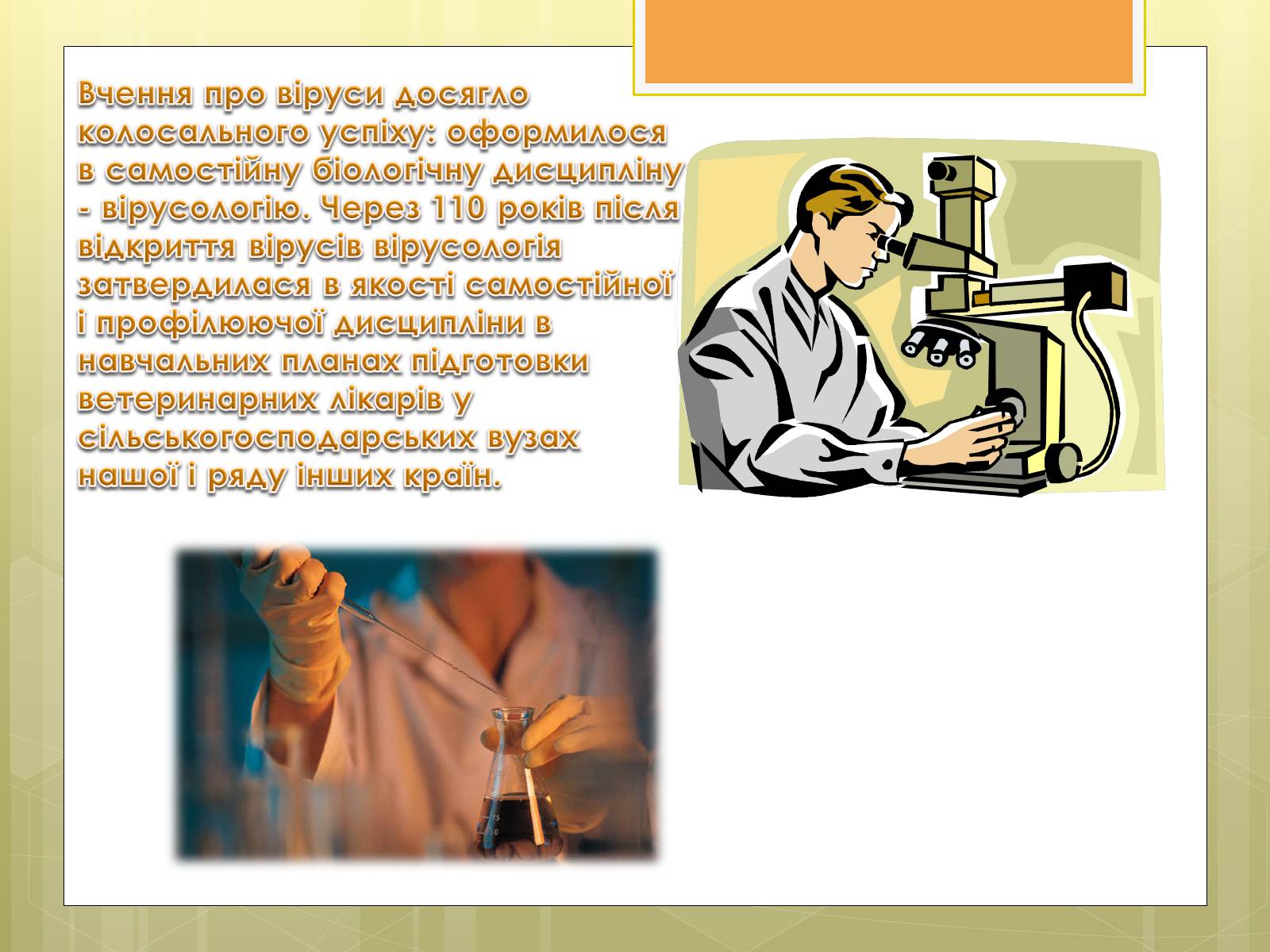 Вчення про віруси досягло колосального успіху: оформилося в самостійну біологічну дисципліну - вірусологію. Через 110 років після відкриття вірусів вірусологія затвердилася в якості самостійної і профілюючої дисципліни в навчальних планах підготовки ветеринарних лікарів у сільськогосподарських вузах нашої і ряду інших країн.